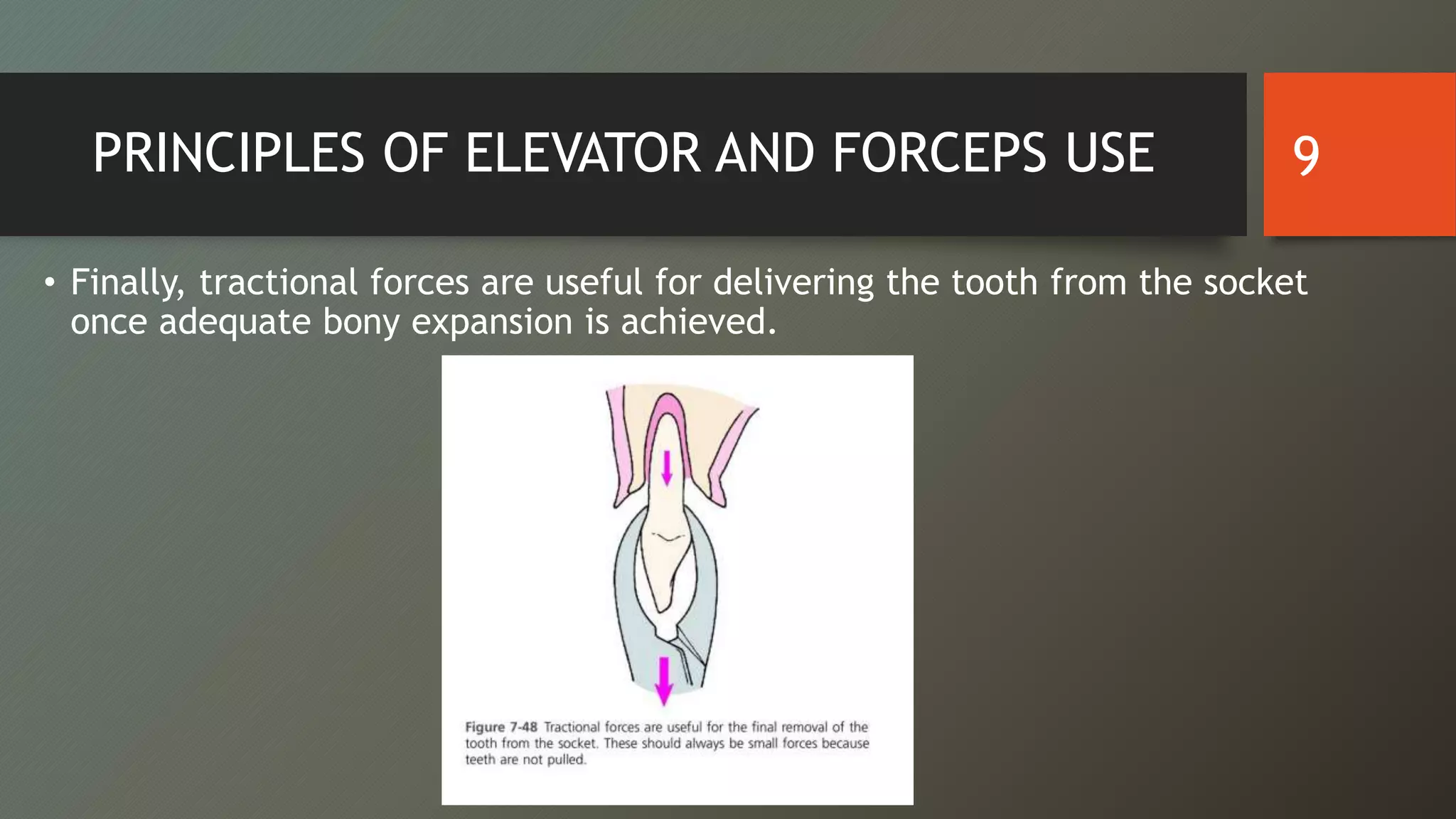 PRINCIPLES OF ELEVATOR AND FORCEPS USE

9

• Finally, tractional forces are useful for delivering the tooth from the socket once adequate bony expansion is achieved.

Figure 7-48 Tractional forces are useful for the final removal of the tooth from the socket. These should always be small forces because teeth are not pulled.